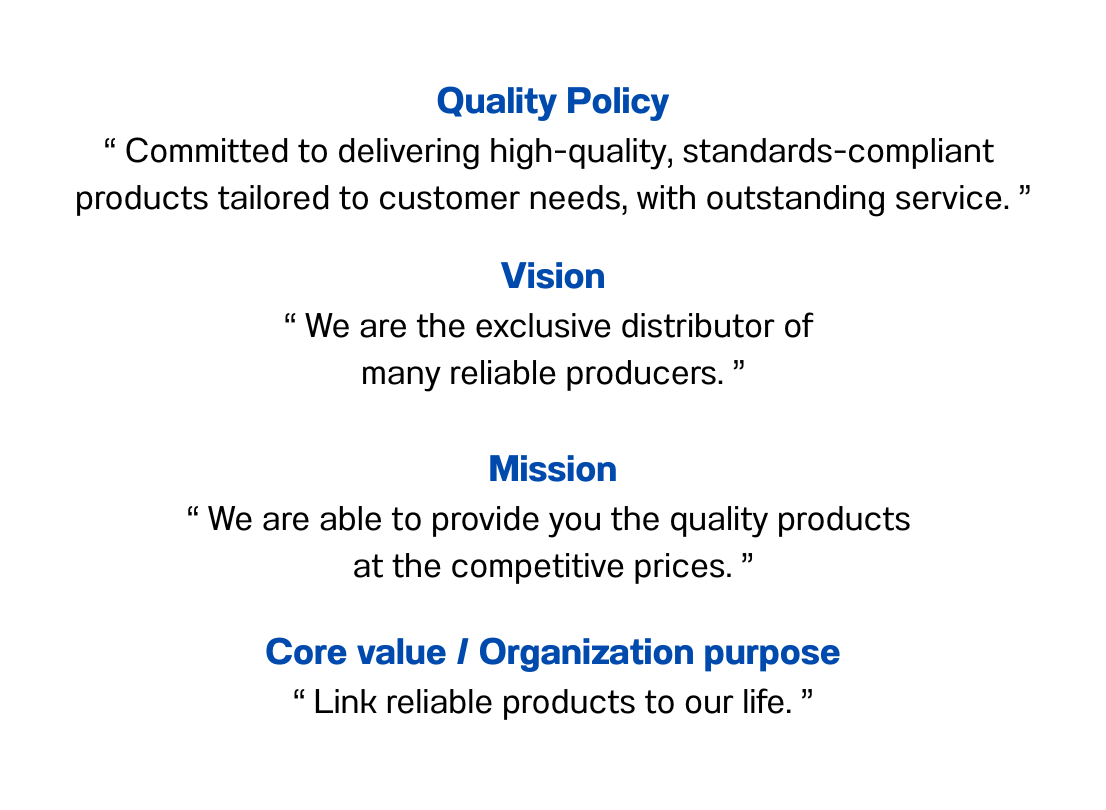 Quality Policy

“ Committed to delivering high-quality, standards-compliant products tailored to customer needs, with outstanding service. ”

Vision

“ We are the exclusive distributor of many reliable producers. ”

Mission

“ We are able to provide you the quality products at the competitive prices. ”

Core value / Organization purpose

“ Link reliable products to our life. ”